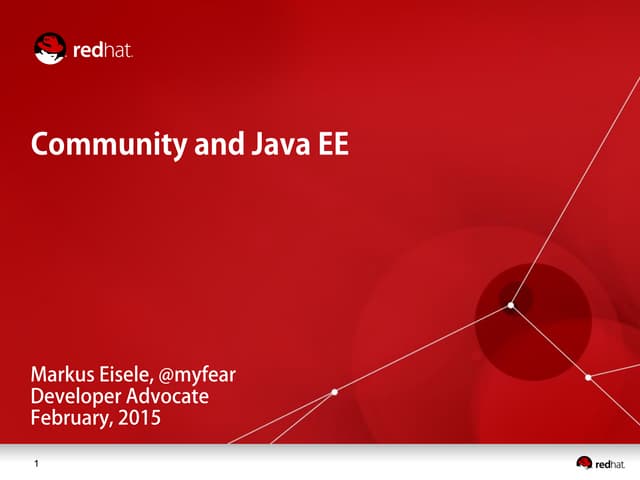 redhat.

Community and Java EE

Markus Eisele, @myfear
Developer Advocate
February, 2015

1

redhat.